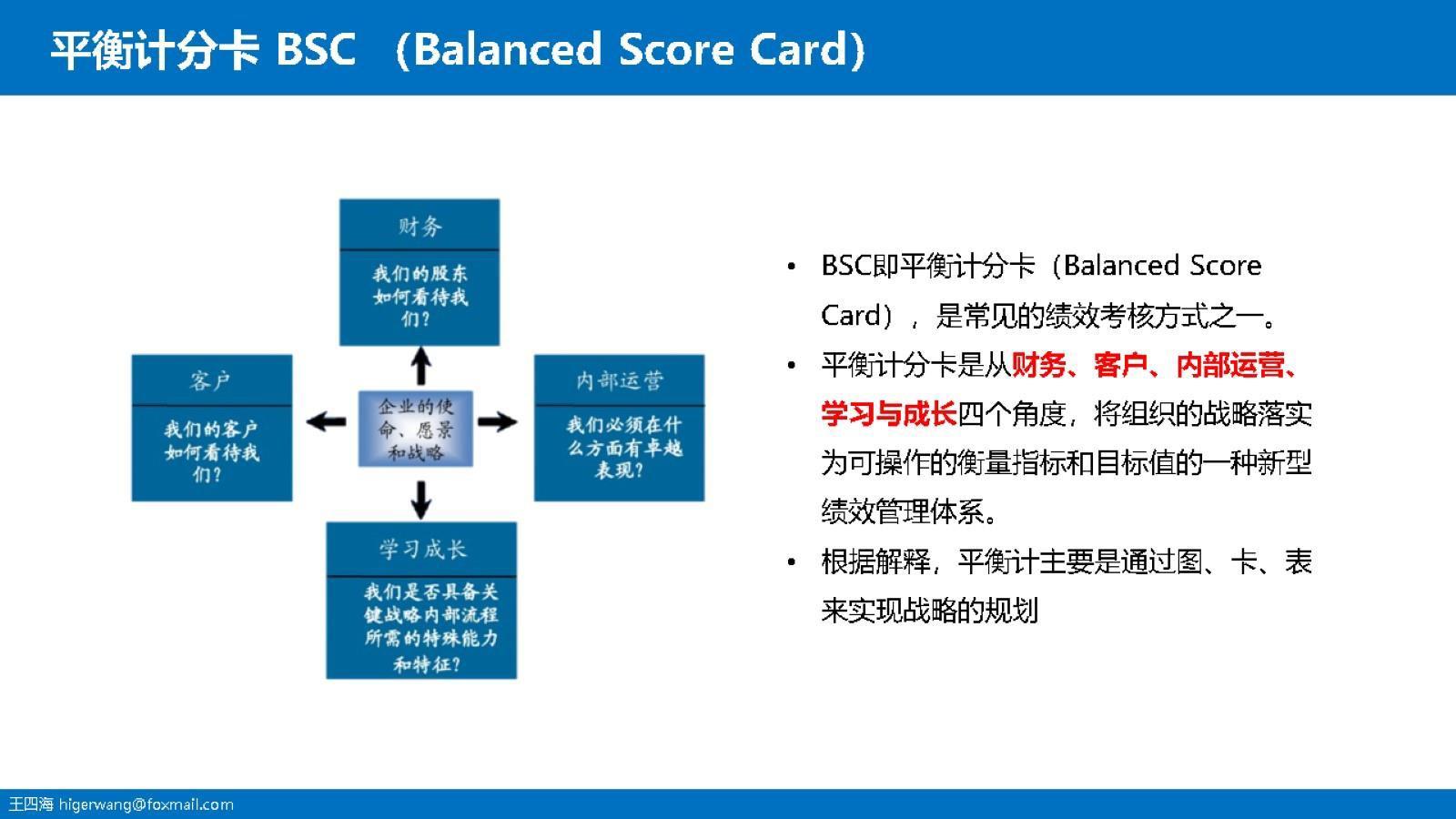 平衡计分卡 BSC （Balanced Score Card）

财务

我们的股东如何看待我们？

客户

我们的客户如何看待我们？

企业的使命、愿景和战略

内部运营

我们必须在什么方面有卓越表现？

学习成长

我们是否具备关键战略内部流程所需的特殊能力和特征？

• BSC即平衡计分卡（Balanced Score Card），是常见的绩效考核方式之一。

• 平衡计分卡是从财务、客户、内部运营、学习与成长四个角度，将组织的战略落实为可操作的衡量指标和目标值的一种新型绩效管理体系。

• 根据解释，平衡计主要是通过图、卡、表来实现战略的规划

王四海 higerwang@foxmail.com